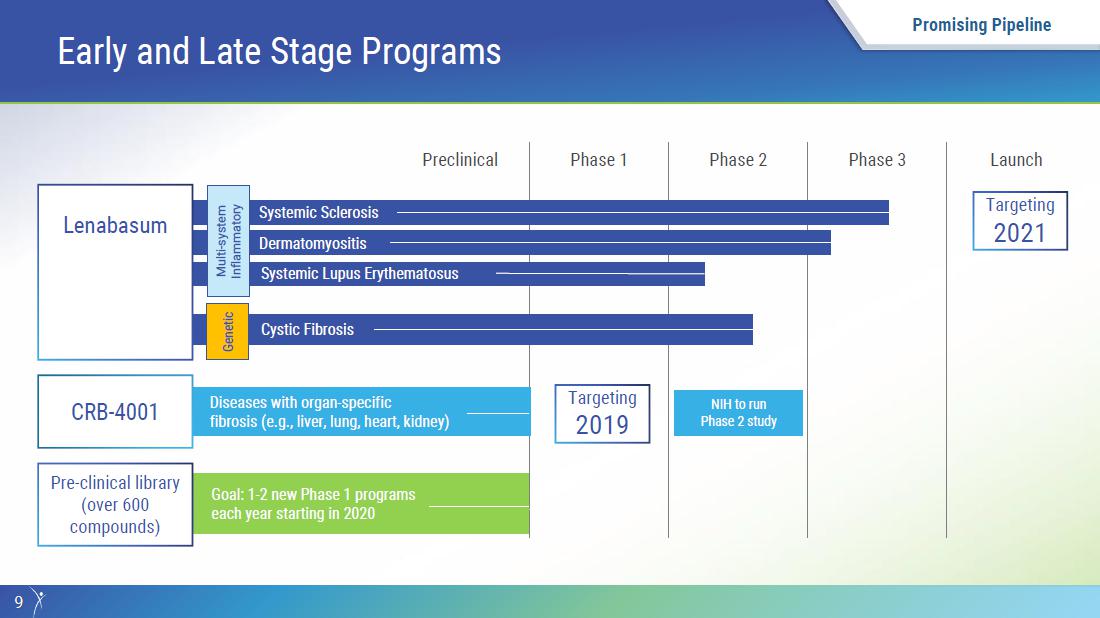 Promising Pipeline

Early and Late Stage Programs

Preclinical

Phase 1

Phase 2

Phase 3

Launch

Lenabasum

Multi-system Inflammatory

Systemic Sclerosis

Dermatomyositis

Systemic Lupus Erythematosus

Genetic

Cystic Fibrosis

Targeting 2021

CRB-4001

Diseases with organ-specific fibrosis (e.g., liver, lung, heart, kidney)

Targeting 2019

NIH to run Phase 2 study

Pre-clinical library (over 600 compounds)

Goal: 1-2 new Phase 1 programs each year starting in 2020

9